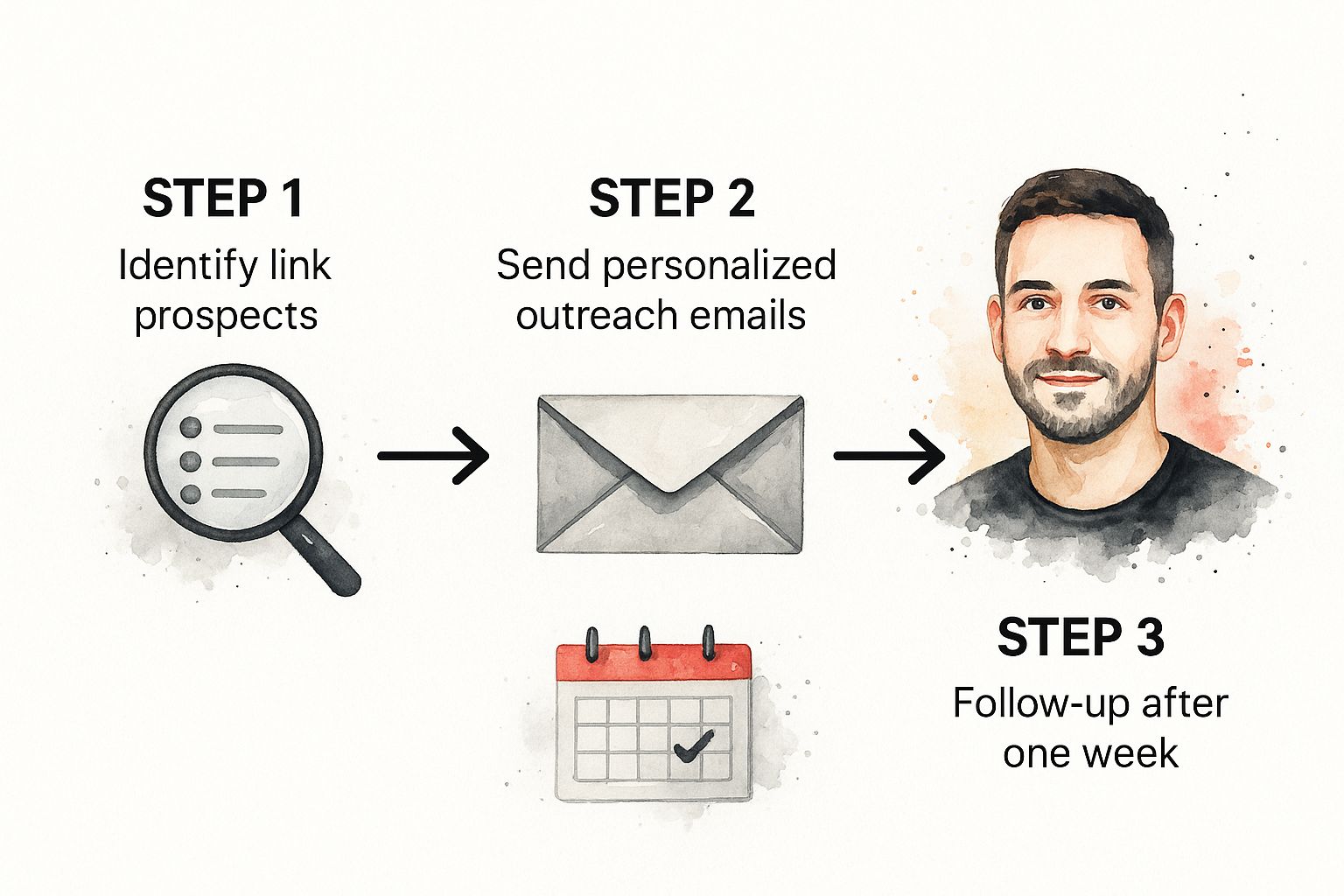 STEP 1
Identify link prospects

STEP 2
Send personalized outreach emails

STEP 3
Follow-up after one week